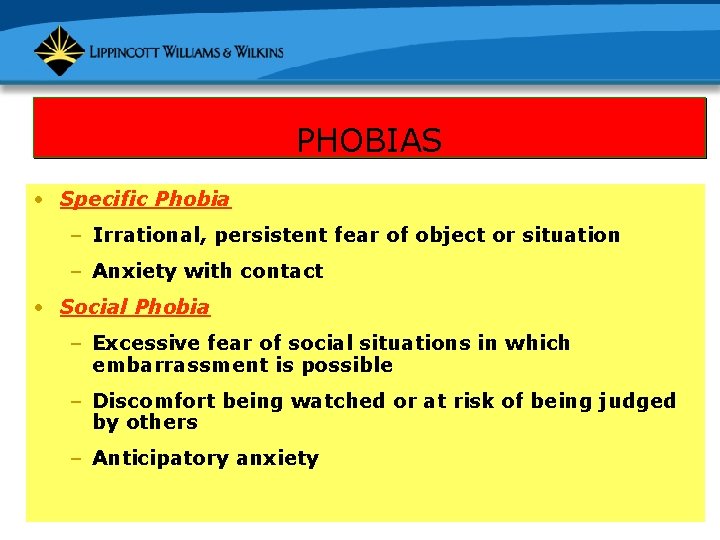 LIPPINCOTT WILLIAMS & WILKINS

PHOBIAS

• Specific Phobia
– Irrational, persistent fear of object or situation
– Anxiety with contact
• Social Phobia
– Excessive fear of social situations in which embarrassment is possible
– Discomfort being watched or at risk of being judged by others
– Anticipatory anxiety